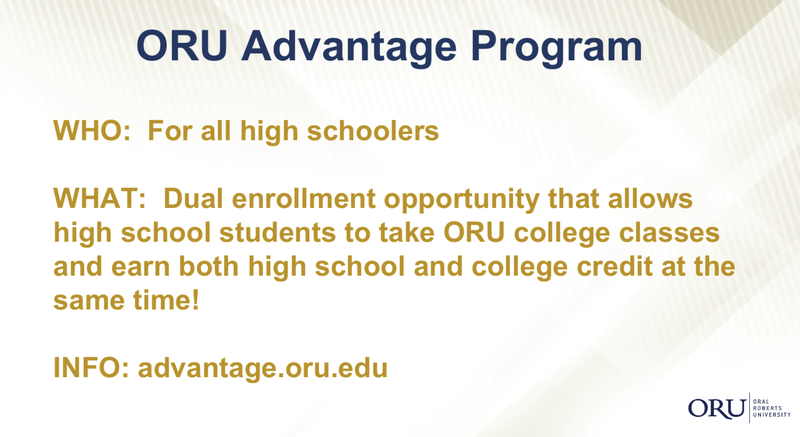 ORU Advantage Program

WHO: For all high schoolers

WHAT: Dual enrollment opportunity that allows high school students to take ORU college classes and earn both high school and college credit at the same time!

INFO: advantage.oru.edu

ORU ORAL ROBERTS UNIVERSITY